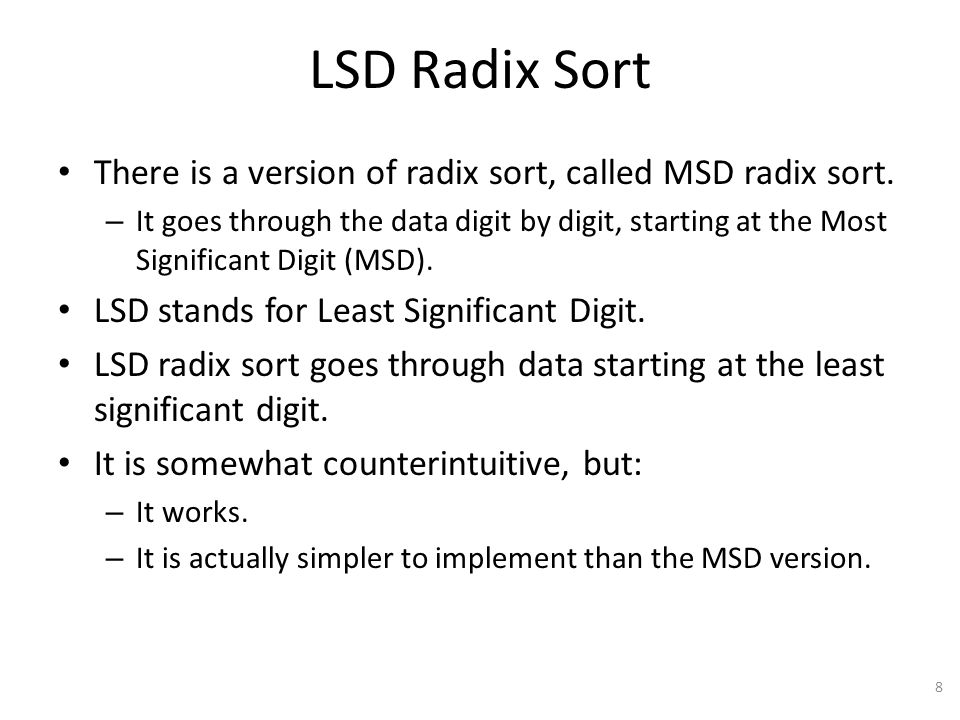 LSD Radix Sort

• There is a version of radix sort, called MSD radix sort.
– It goes through the data digit by digit, starting at the Most Significant Digit (MSD).

• LSD stands for Least Significant Digit.

• LSD radix sort goes through data starting at the least significant digit.

• It is somewhat counterintuitive, but:
– It works.
– It is actually simpler to implement than the MSD version.

8